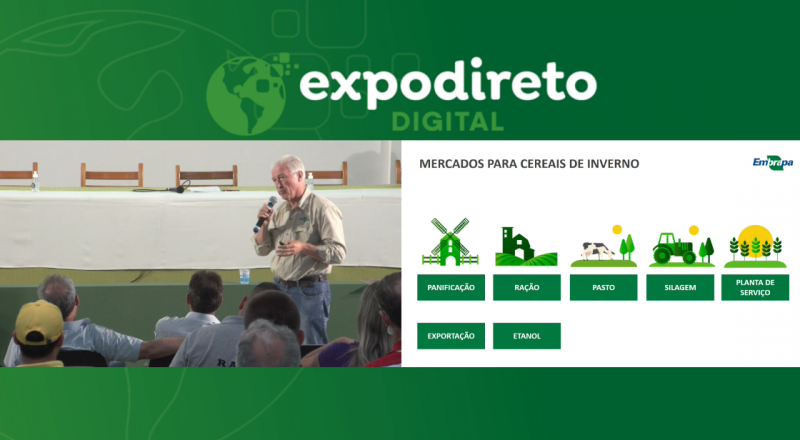 expodireto
DIGITAL

MERCADOS PARA CEREAIS DE INVERNO

Embrapa

PANIFICAÇÃO

RAÇÃO

PASTO

SILAGEM

PLANTA DE SERVIÇO

EXPORTAÇÃO

ETANOL